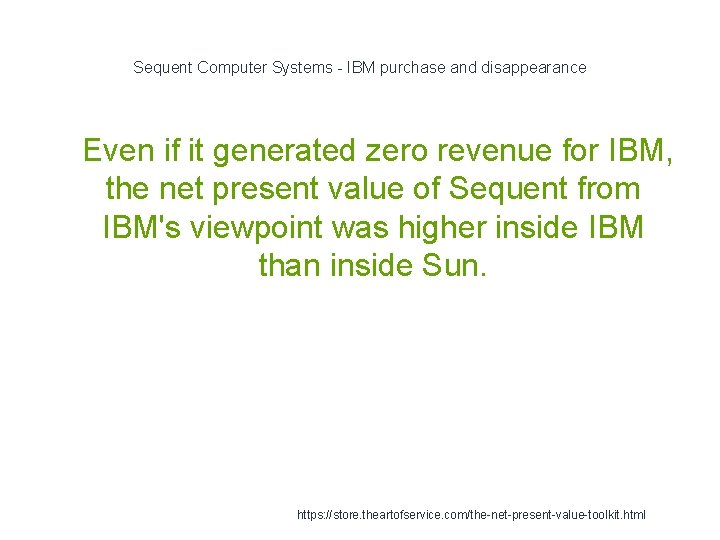 Sequent Computer Systems - IBM purchase and disappearance

Even if it generated zero revenue for IBM, the net present value of Sequent from IBM's viewpoint was higher inside IBM than inside Sun.

https://store.theartofservice.com/the-net-present-value-toolkit.html